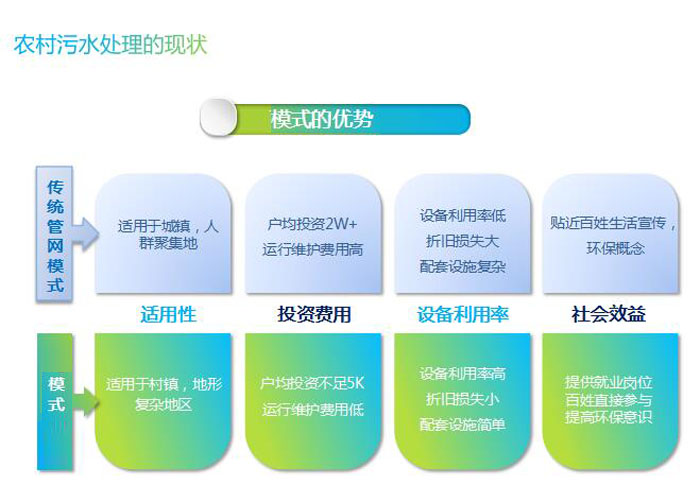 农村污水处理的现状

模式的优势

传统管网模式

适用于城镇，人群聚集地

户均投资2W+
运行维护费用高

设备利用率低
折旧损失大
配套设施复杂

贴近百姓生活宣传，环保概念

适用性

投资费用

设备利用率

社会效益

模式

适用于村镇，地形复杂地区

户均投资不足5K
运行维护费用低

设备利用率高
折旧损失小
配套设施简单

提供就业岗位
百姓直接参与
提高环保意识